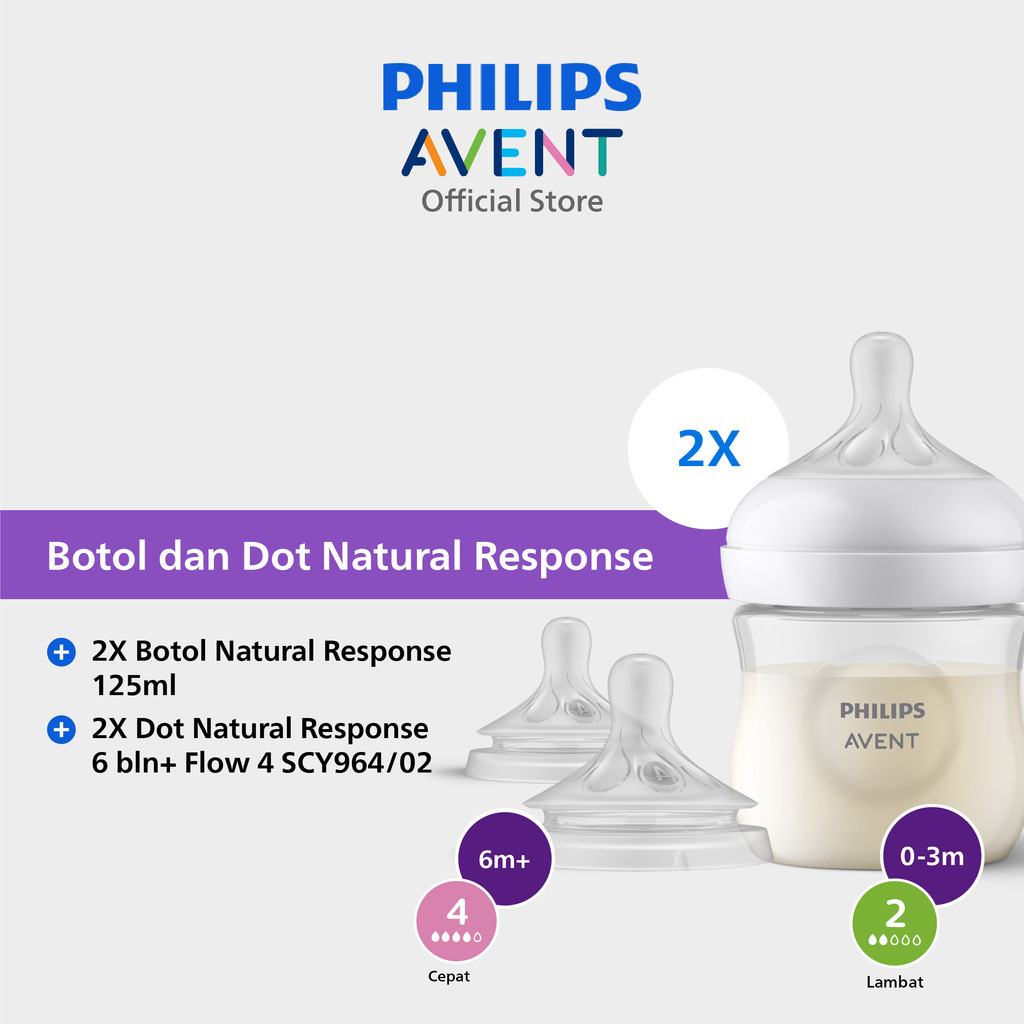 PHILIPS
AVENT
Official Store

2X

Botol dan Dot Natural Response

2X Botol Natural Response 125ml

2X Dot Natural Response 6 bln+ Flow 4 SCY964/02

PHILIPS
AVENT

6m+

4

Cepat

0-3m

2

Lambat